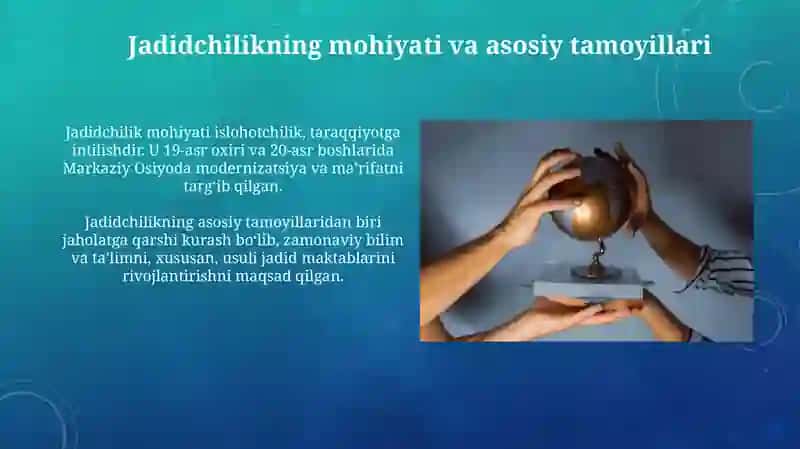 Jadidchilikning mohiyati va asosiy tamoyillari

Jadidchilik mohiyati islohotchilik, taraqqiyotga intilishdir. U 19-asr oxiri va 20-asr boshlarida Markaziy Osiyoda modernizatsiya va ma'rifatni targ'ib qilgan.

Jadidchilikning asosiy tamoyillaridan biri jaholatga qarshi kurash bo'lib, zamonaviy bilim va ta'limni, xususan, usuli jadid maktablarini rivojlantirishni maqsad qilgan.